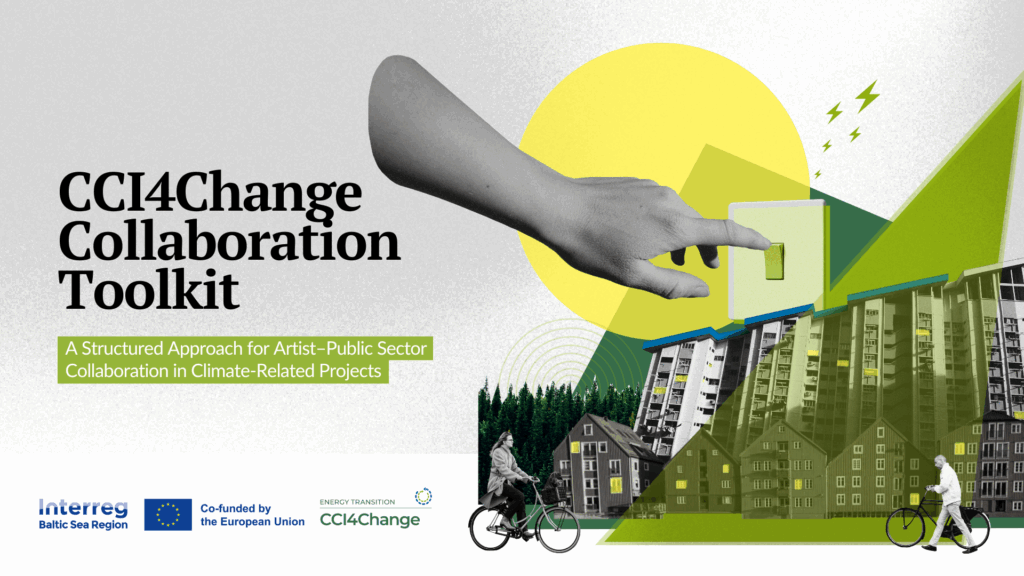 CCI4Change Collaboration Toolkit

A Structured Approach for Artist–Public Sector Collaboration in Climate-Related Projects

Interreg
Baltic Sea Region

Co-funded by the European Union

ENERGY TRANSITION
CCI4Change